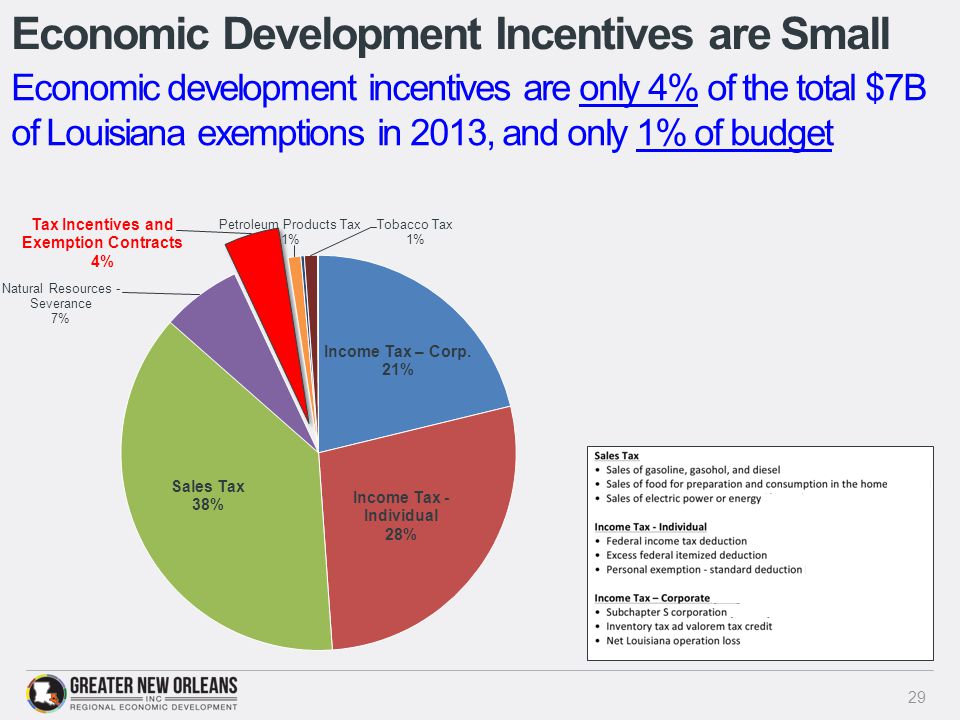 Economic Development Incentives are Small

Economic development incentives are only 4% of the total $7B of Louisiana exemptions in 2013, and only 1% of budget

Tax Incentives and Exemption Contracts 4%

Petroleum Products Tax 1%

Tobacco Tax 1%

Natural Resources - Severance 7%

Income Tax – Corp. 21%

Sales Tax 38%

Income Tax - Individual 28%

Sales Tax
• Sales of gasoline, gasohol, and diesel
• Sales of food for preparation and consumption in the home
• Sales of electric power or energy

Income Tax - Individual
• Federal income tax deduction
• Excess federal itemized deduction
• Personal exemption - standard deduction

Income Tax – Corporate
• Subchapter S corporation
• Inventory tax ad valorem tax credit
• Net Louisiana operation loss

GREATER NEW ORLEANS INC
REGIONAL ECONOMIC DEVELOPMENT

29